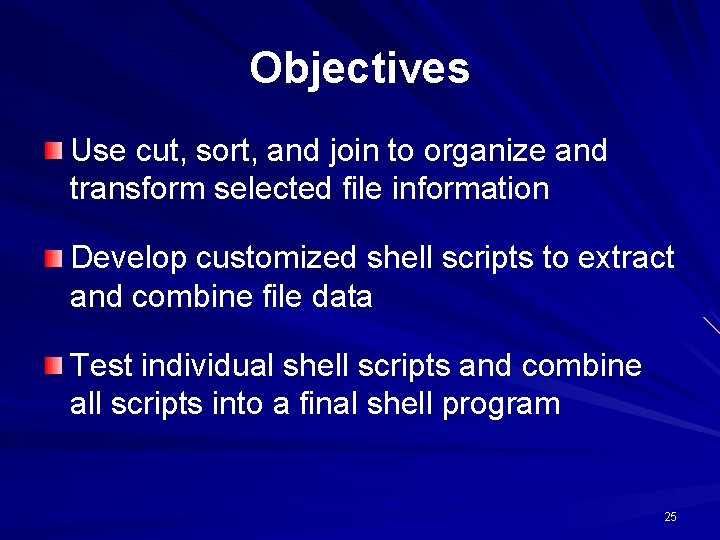 Objectives

Use cut, sort, and join to organize and transform selected file information

Develop customized shell scripts to extract and combine file data

Test individual shell scripts and combine all scripts into a final shell program

25